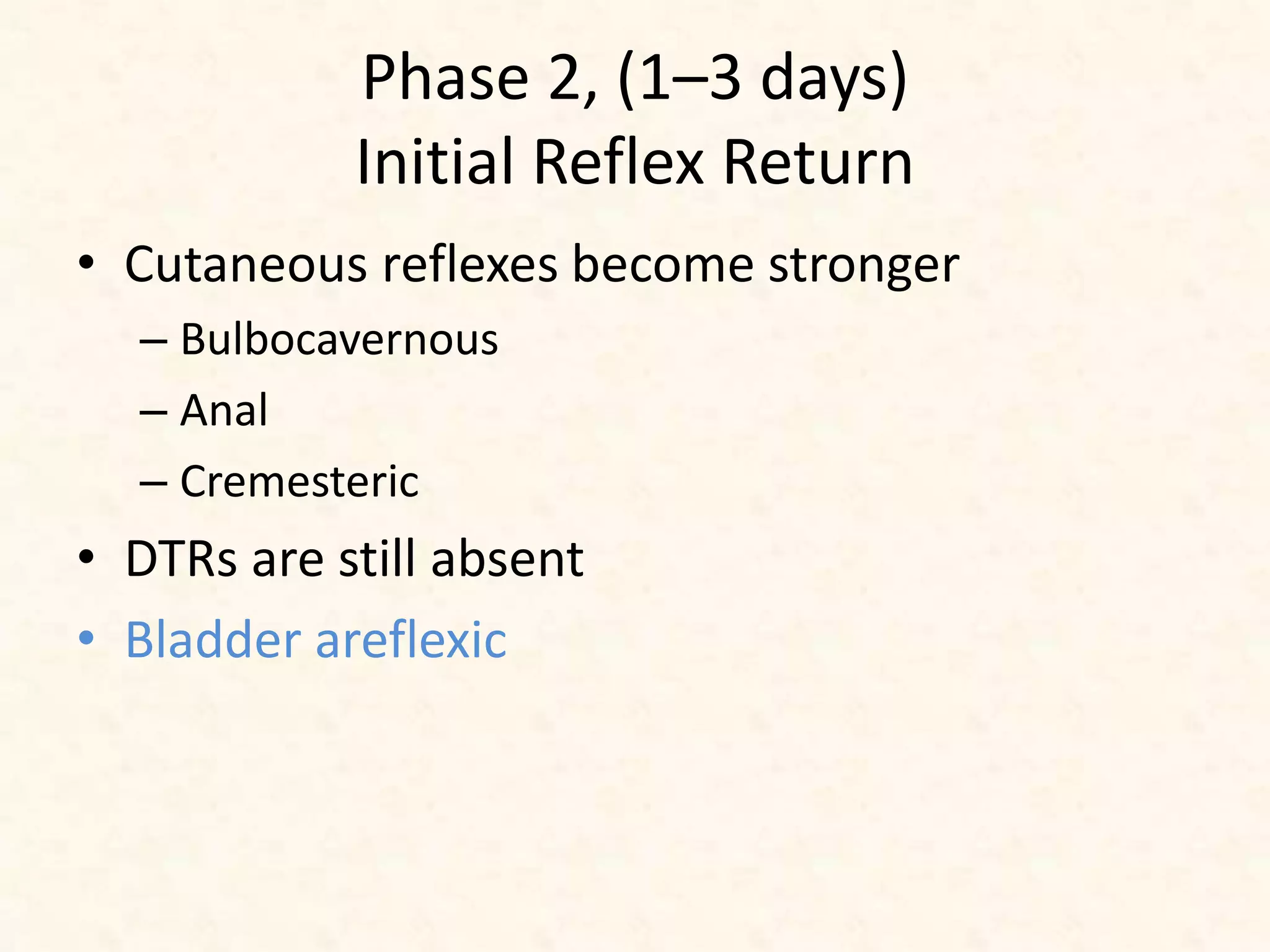 Phase 2, (1–3 days)
Initial Reflex Return

• Cutaneous reflexes become stronger
– Bulbocavernous
– Anal
– Cremesteric
• DTRs are still absent
• Bladder areflexic